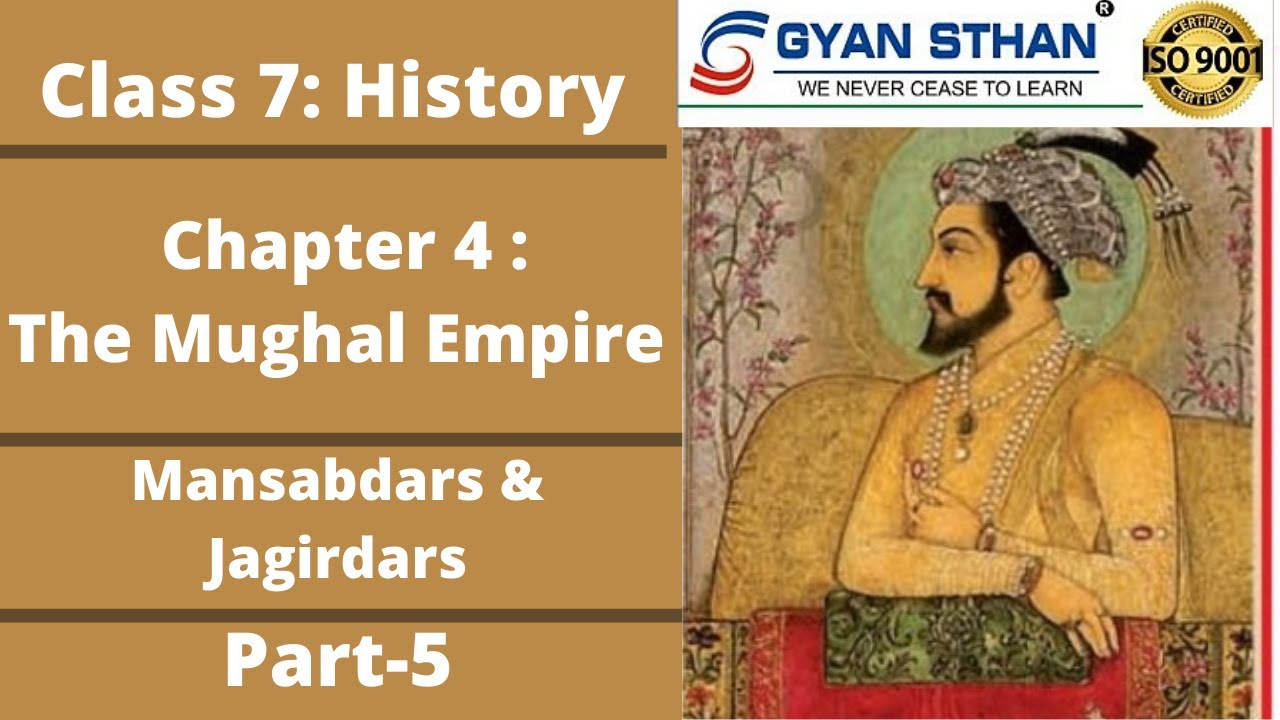 Class 7: History

Chapter 4 :
The Mughal Empire

Mansabdars &
Jagirdars

Part-5

GYAN STHAN®
WE NEVER CEASE TO LEARN

CERTIFIED
ISO 9001
CERTIFIED